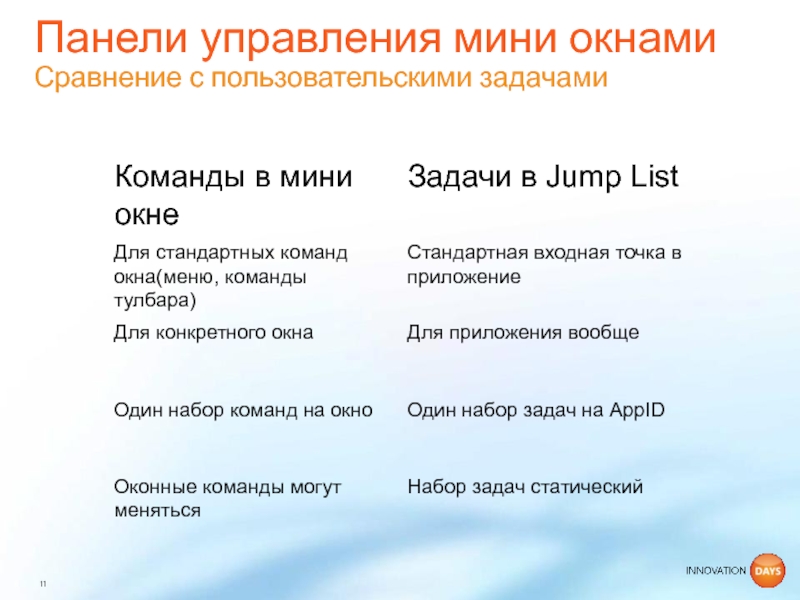 Панели управления мини окнами
Сравнение с пользовательскими задачами

| Команды в мини окне | Задачи в Jump List |
|---|---|
| Для стандартных команд окна(меню, команды тулбара) | Стандартная входная точка в приложение |
| Для конкретного окна | Для приложения вообще |
| Один набор команд на окно | Один набор задач на AppID |
| Оконные команды могут меняться | Набор задач статический |

11

INNOVATION DAYS